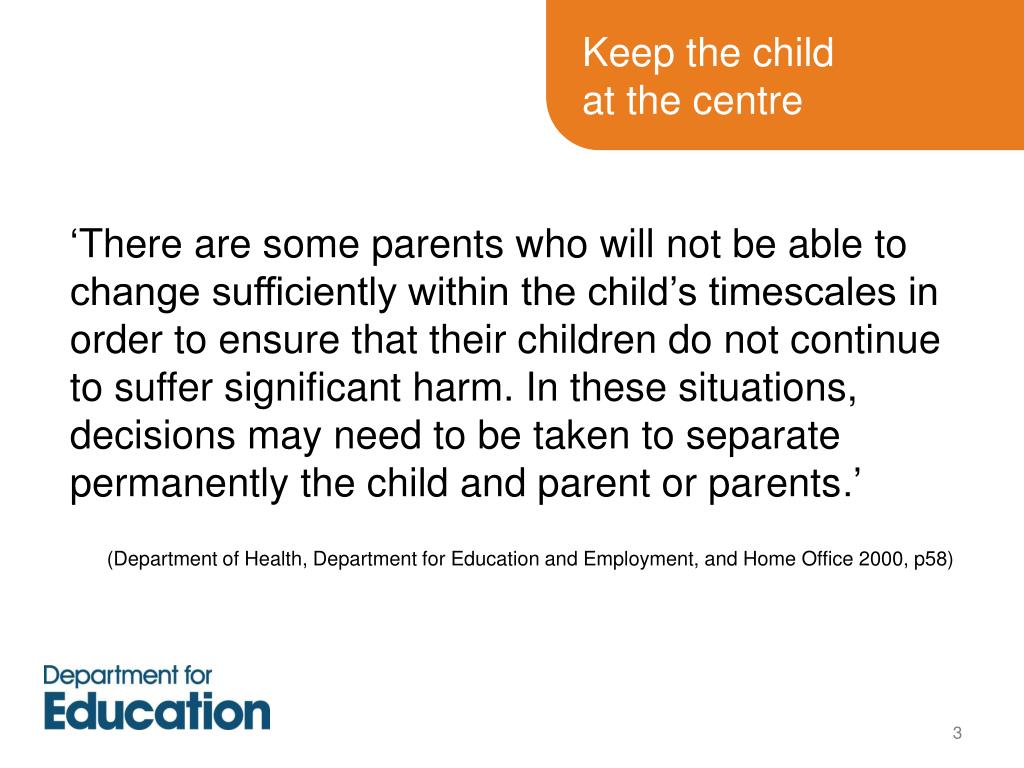 Keep the child at the centre

‘There are some parents who will not be able to change sufficiently within the child’s timescales in order to ensure that their children do not continue to suffer significant harm. In these situations, decisions may need to be taken to separate permanently the child and parent or parents.’

(Department of Health, Department for Education and Employment, and Home Office 2000, p58)

Department for Education

3